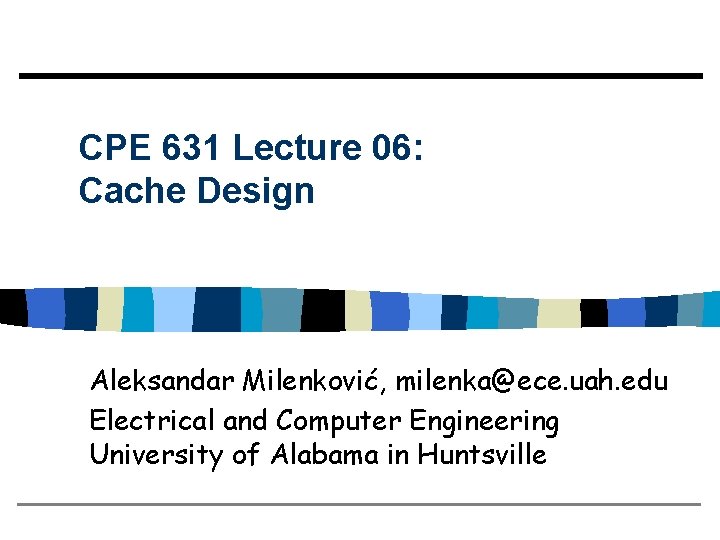 CPE 631 Lecture 06:
Cache Design

Aleksandar Milenković, milenka@ece.uah.edu
Electrical and Computer Engineering
University of Alabama in Huntsville